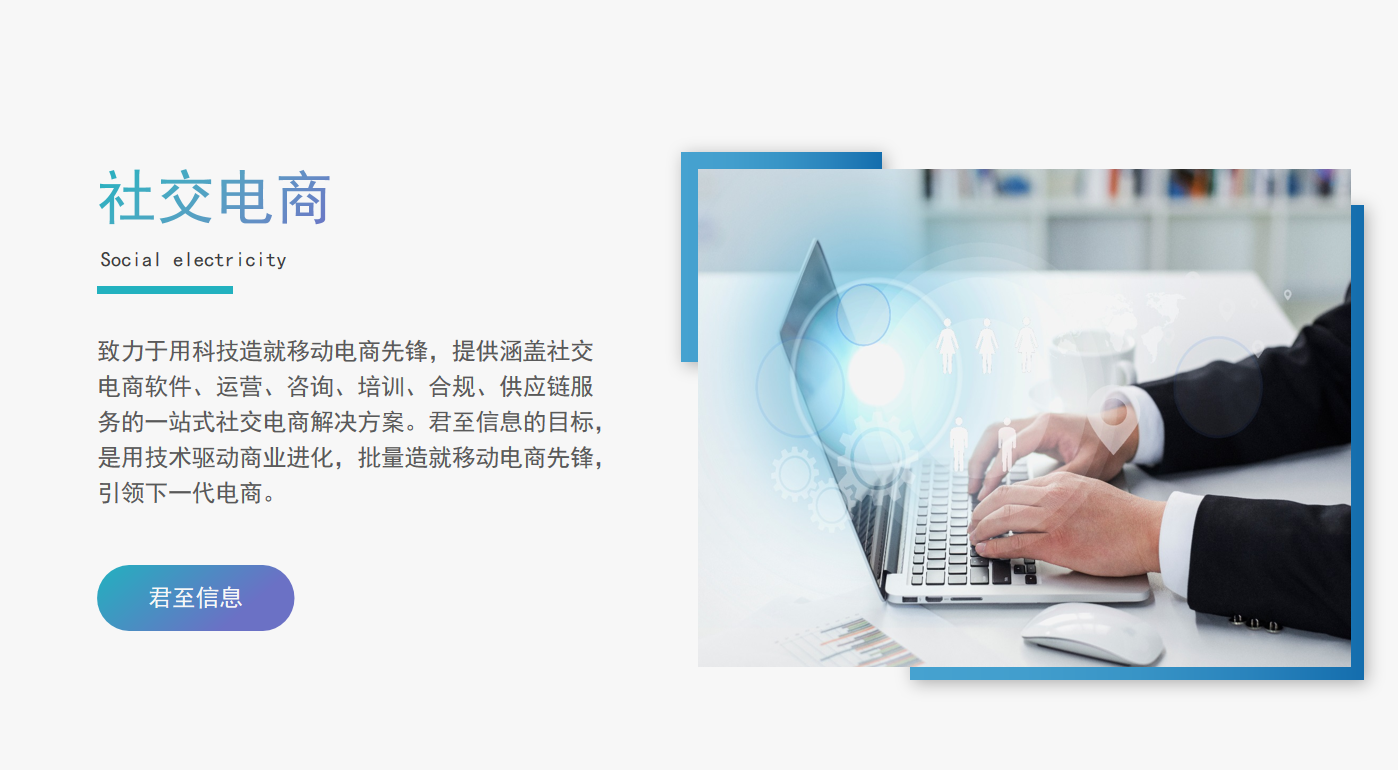 社交电商

Social electricity

致力于用科技造就移动电商先锋，提供涵盖社交电商软件、运营、咨询、培训、合规、供应链服务的一站式社交电商解决方案。君至信息的目标，是用技术驱动商业进化，批量造就移动电商先锋，引领下一代电商。

君至信息